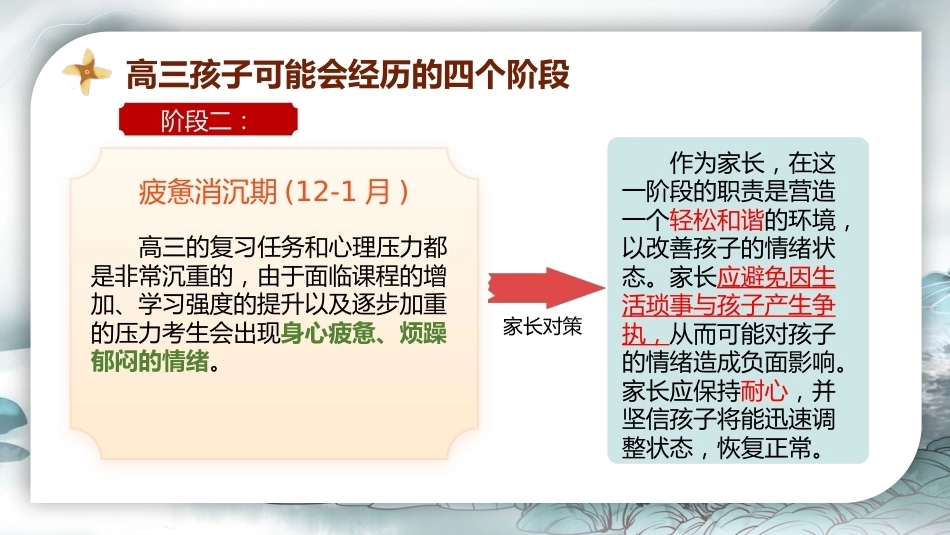 高三孩子可能会经历的四个阶段

阶段二：

疲惫消沉期（12-1月）

高三的复习任务和心理压力都是非常沉重的，由于面临课程的增加、学习强度的提升以及逐步加重的压力考生会出现身心疲惫、烦躁郁闷的情绪。

家长对策

作为家长，在这一阶段的职责是营造一个轻松和谐的环境，以改善孩子的情绪状态。家长应避免因生活琐事与孩子产生争执，从而可能对孩子的情绪造成负面影响。家长应保持耐心，并坚信孩子将能迅速调整状态，恢复正常。